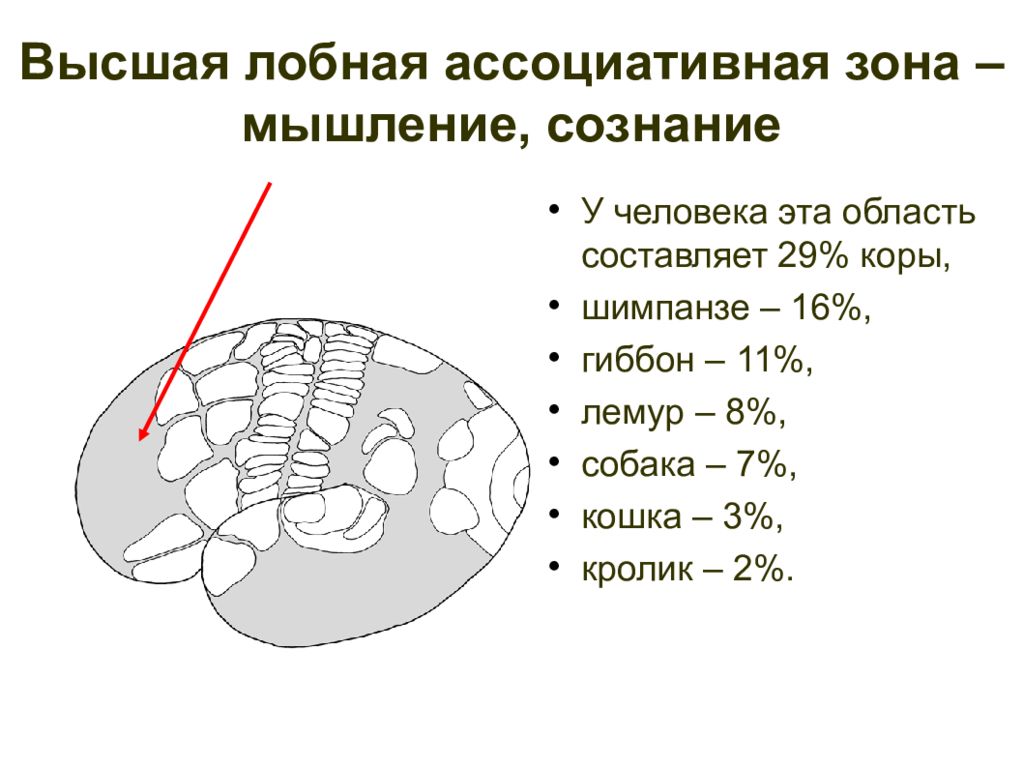 Высшая лобная ассоциативная зона – мышление, сознание

• У человека эта область составляет 29% коры,
• шимпанзе – 16%,
• гиббон – 11%,
• лемур – 8%,
• собака – 7%,
• кошка – 3%,
• кролик – 2%.